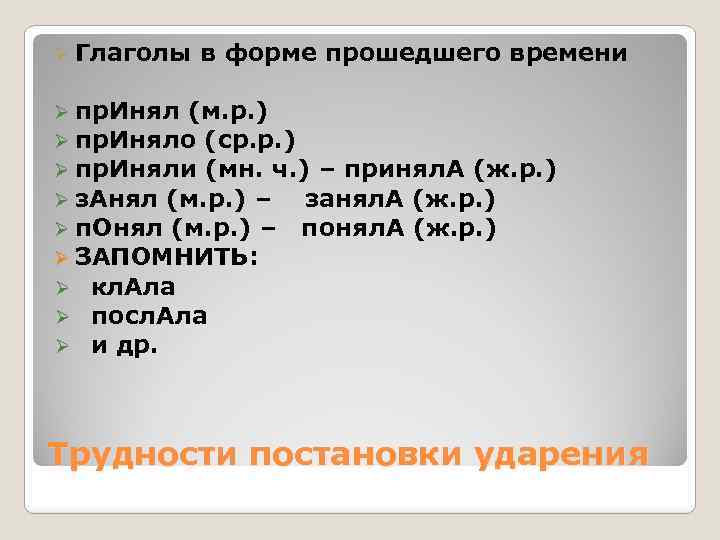 Глаголы в форме прошедшего времени

прИнял (м.р.)
прИняло (ср.р.)
прИняли (мн. ч.) – принялА (ж.р.)
зАнял (м.р.) – занялА (ж.р.)
пОнял (м.р.) – понялА (ж.р.)
ЗАПОМНИТЬ:
клАла
послАла
и др.

Трудности постановки ударения